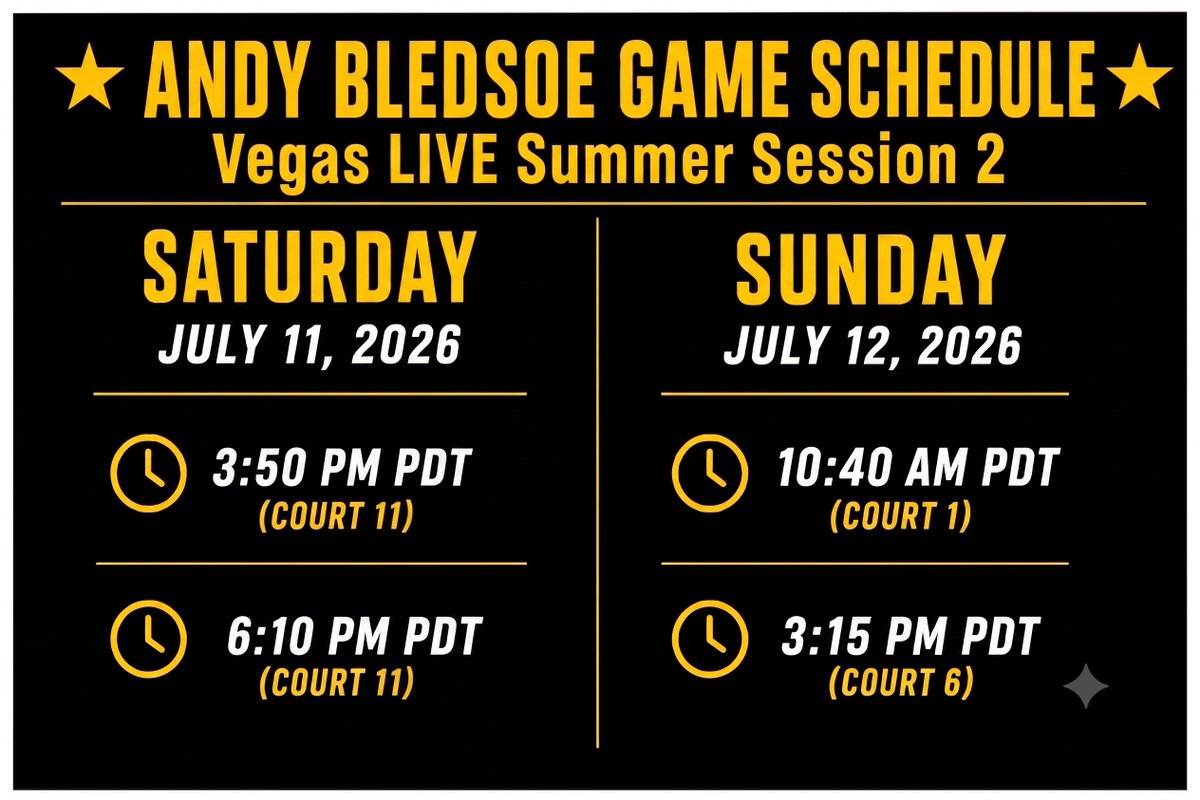 ★ ANDY BLEDSOE GAME SCHEDULE ★
Vegas LIVE Summer Session 2

SATURDAY
JULY 11, 2026

3:50 PM PDT
(COURT 11)

6:10 PM PDT
(COURT 11)

SUNDAY
JULY 12, 2026

10:40 AM PDT
(COURT 1)

3:15 PM PDT
(COURT 6)